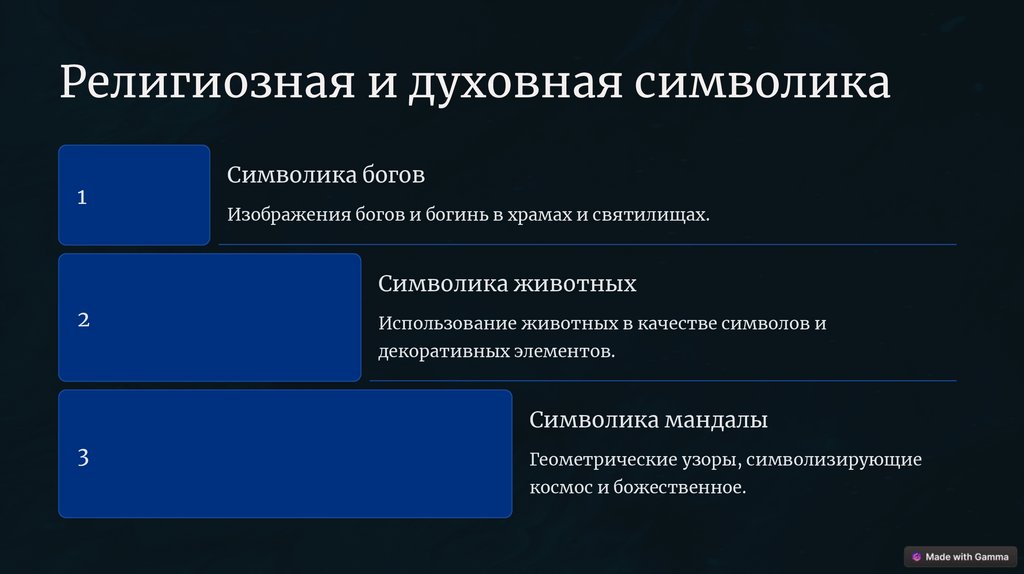 Религиозная и духовная символика

1

Символика богов

Изображения богов и богинь в храмах и святилищах.

2

Символика животных

Использование животных в качестве символов и декоративных элементов.

3

Символика мандалы

Геометрические узоры, символизирующие космос и божественное.

Made with Gamma